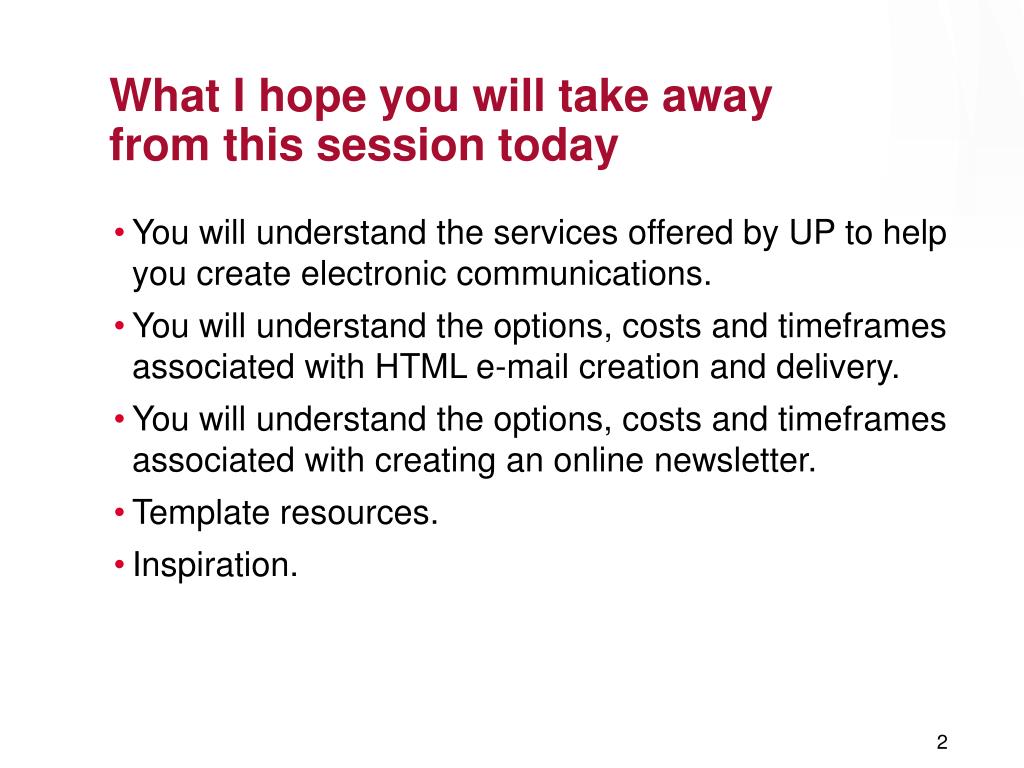 What I hope you will take away from this session today

• You will understand the services offered by UP to help you create electronic communications.

• You will understand the options, costs and timeframes associated with HTML e-mail creation and delivery.

• You will understand the options, costs and timeframes associated with creating an online newsletter.

• Template resources.

• Inspiration.

2